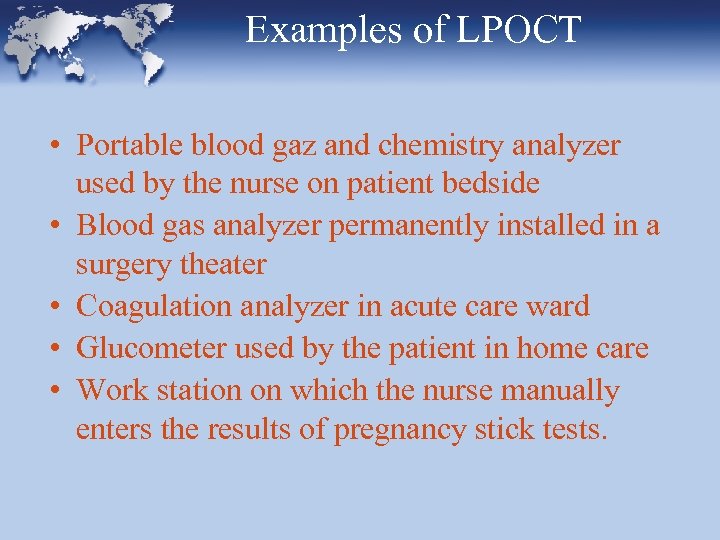 Examples of LPOCT

• Portable blood gaz and chemistry analyzer used by the nurse on patient bedside
• Blood gas analyzer permanently installed in a surgery theater
• Coagulation analyzer in acute care ward
• Glucometer used by the patient in home care
• Work station on which the nurse manually enters the results of pregnancy stick tests.